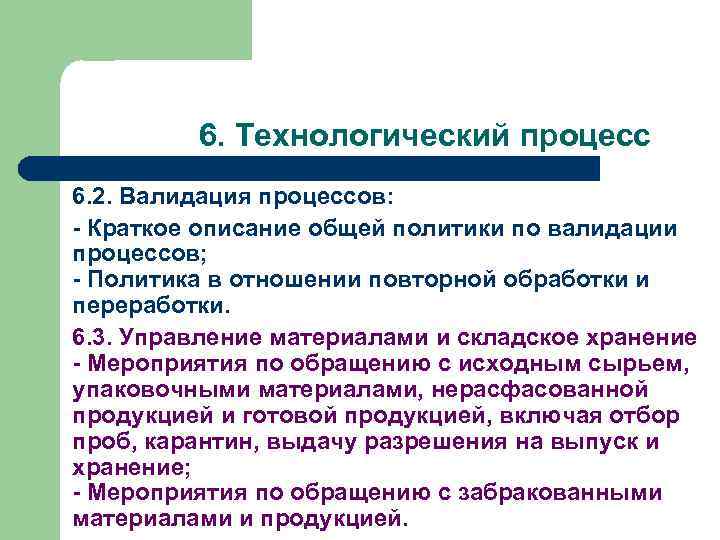 6. Технологический процесс

6.2. Валидация процессов:

- Краткое описание общей политики по валидации процессов;
- Политика в отношении повторной обработки и переработки.

6.3. Управление материалами и складское хранение
- Мероприятия по обращению с исходным сырьем, упаковочными материалами, нерасфасованной продукцией и готовой продукцией, включая отбор проб, карантин, выдачу разрешения на выпуск и хранение;
- Мероприятия по обращению с забракованными материалами и продукцией.